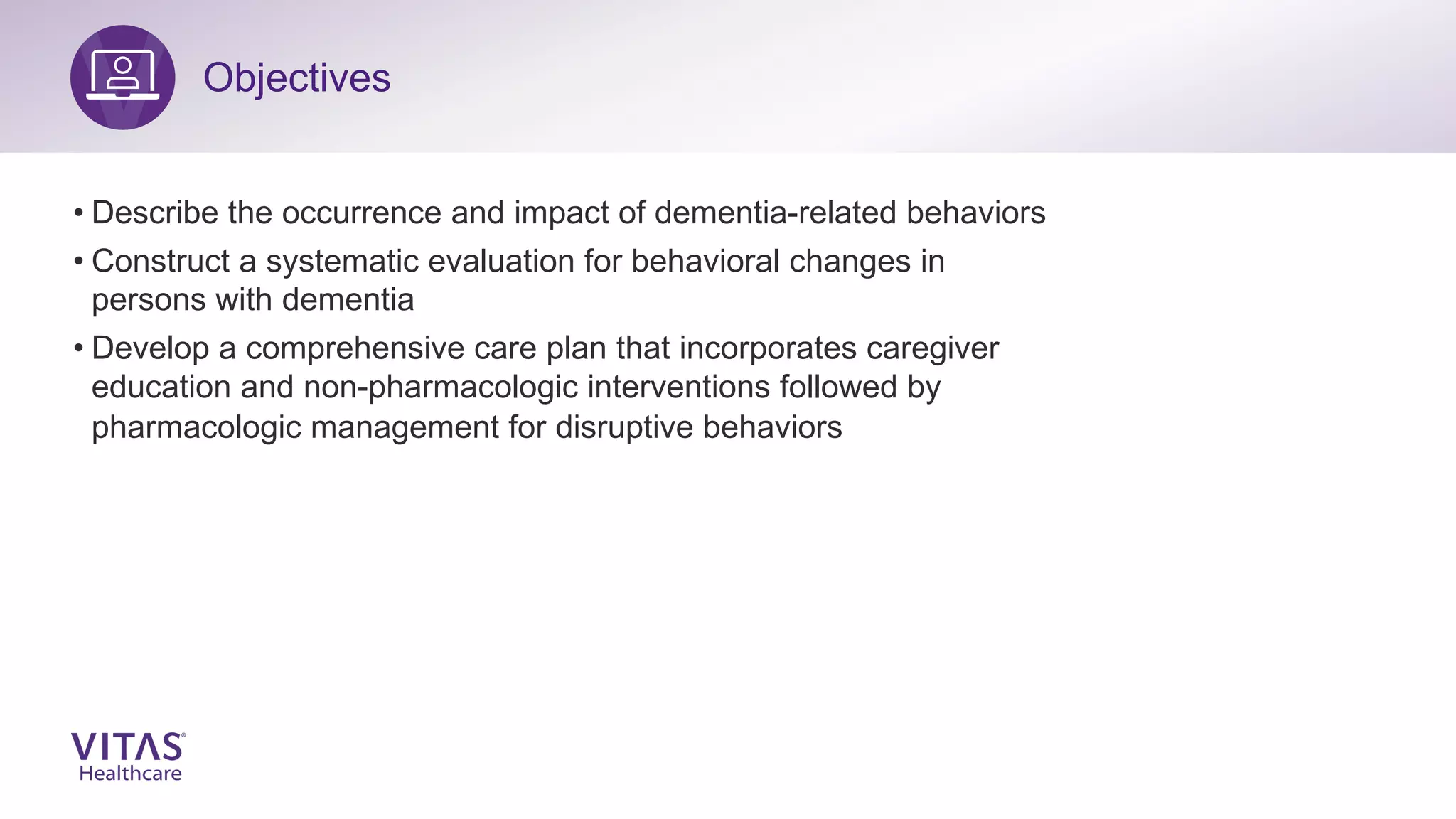 Objectives

• Describe the occurrence and impact of dementia-related behaviors

• Construct a systematic evaluation for behavioral changes in persons with dementia

• Develop a comprehensive care plan that incorporates caregiver education and non-pharmacologic interventions followed by pharmacologic management for disruptive behaviors

VITAS®
Healthcare